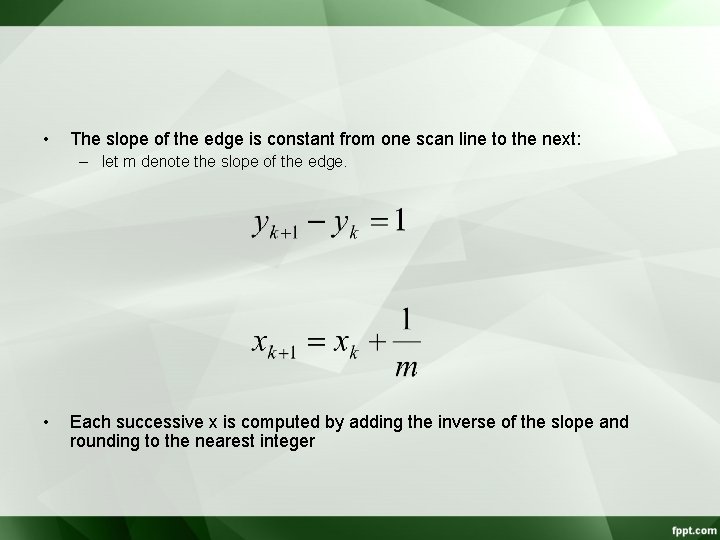 • The slope of the edge is constant from one scan line to the next:

– let m denote the slope of the edge.

$y_{k+1} - y_k = 1$

$x_{k+1} = x_k + \frac{1}{m}$

• Each successive x is computed by adding the inverse of the slope and rounding to the nearest integer

fppt.com